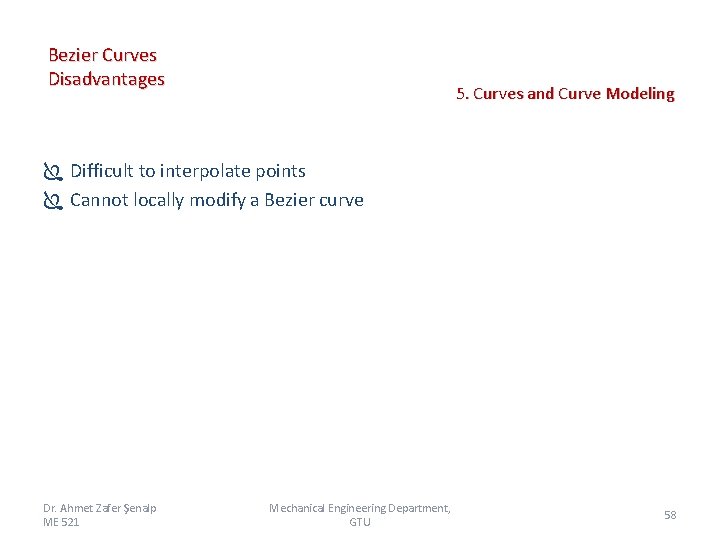 Bezier Curves
Disadvantages

5. Curves and Curve Modeling

Difficult to interpolate points
Cannot locally modify a Bezier curve

Dr. Ahmet Zafer Şenalp
ME 521

Mechanical Engineering Department,
GTU

58